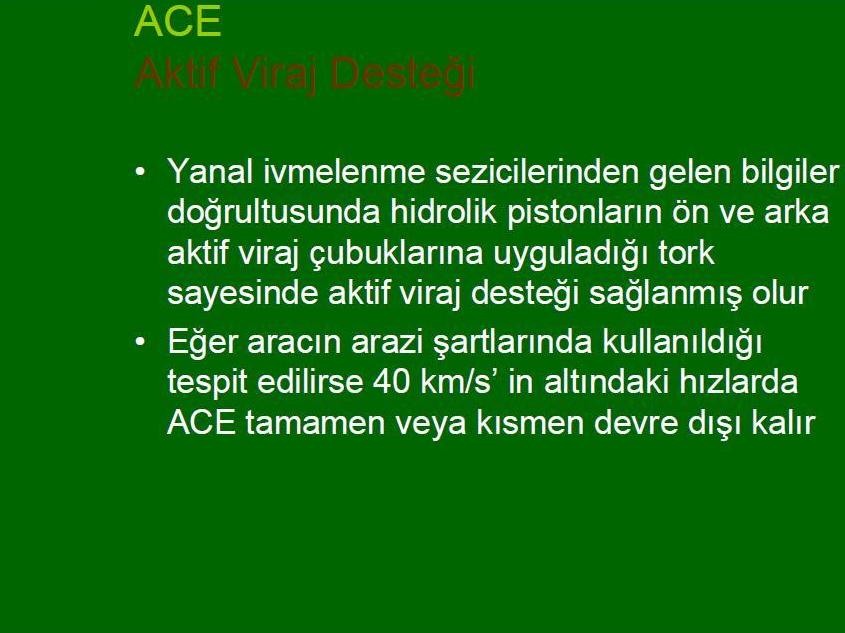 ACE
Aktif Viraj Desteği

• Yanal ivmelenme sezicilerinden gelen bilgiler doğrultusunda hidrolik pistonların ön ve arka aktif viraj çubuklarına uyguladığı tork sayesinde aktif viraj desteği sağlanmış olur

• Eğer aracın arazi şartlarında kullanıldığı tespit edilirse 40 km/s’ in altındaki hızlarda ACE tamamen veya kısmen devre dışı kalır